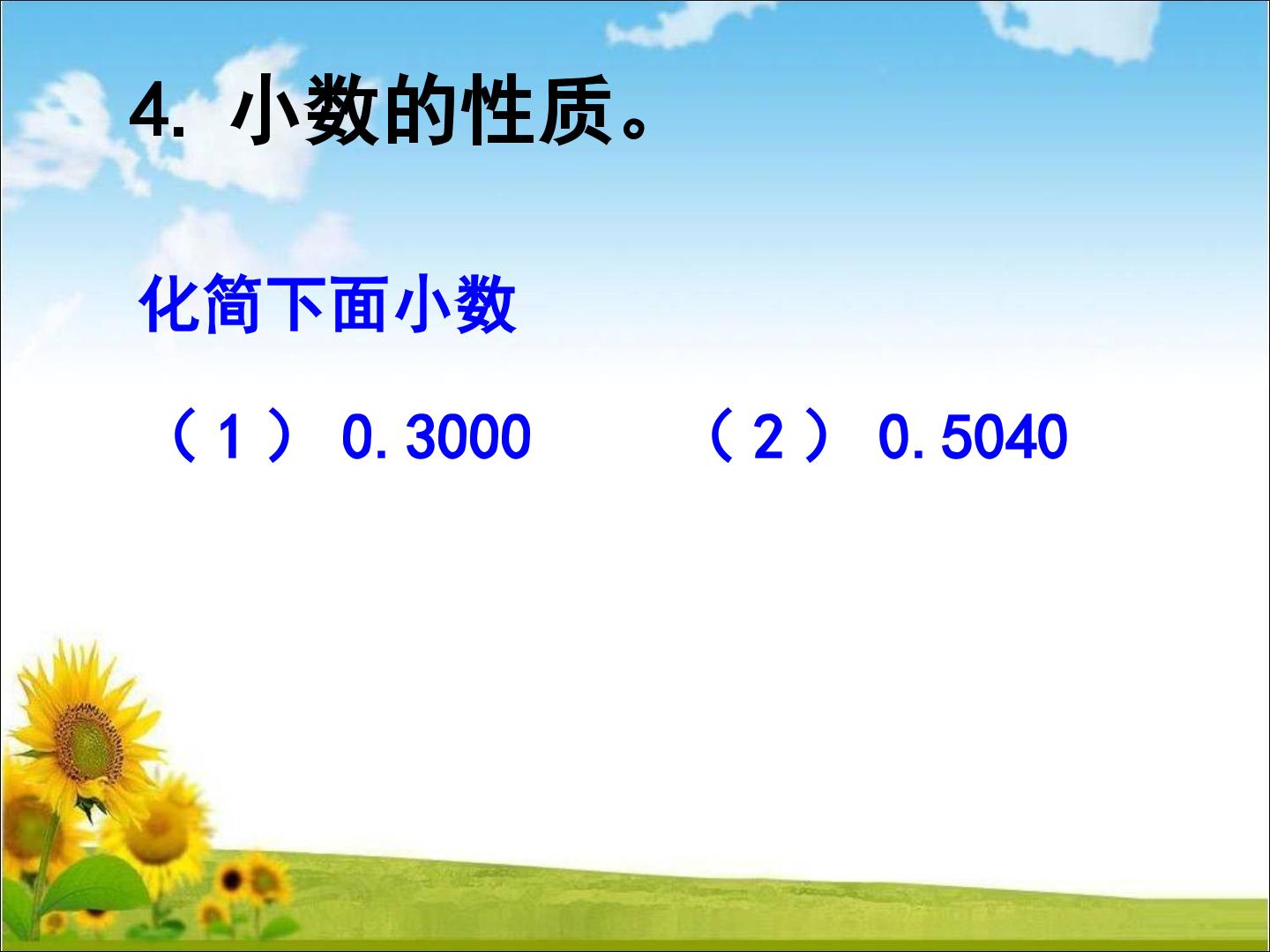 4. 小数的性质。

化简下面小数

（1） 0.3000　　（2） 0.5040